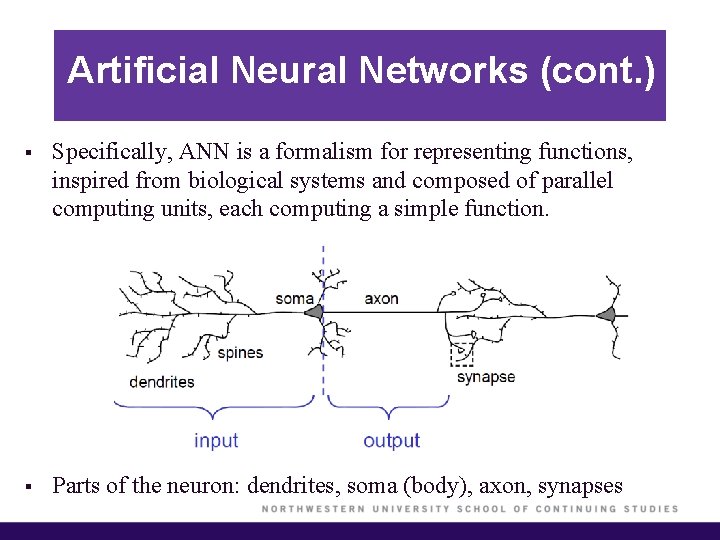 Artificial Neural Networks (cont.)

▪ Specifically, ANN is a formalism for representing functions, inspired from biological systems and composed of parallel computing units, each computing a simple function.

soma

axon

spines

dendrites

synapse

input

output

▪ Parts of the neuron: dendrites, soma (body), axon, synapses

NORTHWESTERN UNIVERSITY SCHOOL OF CONTINUING STUDIES